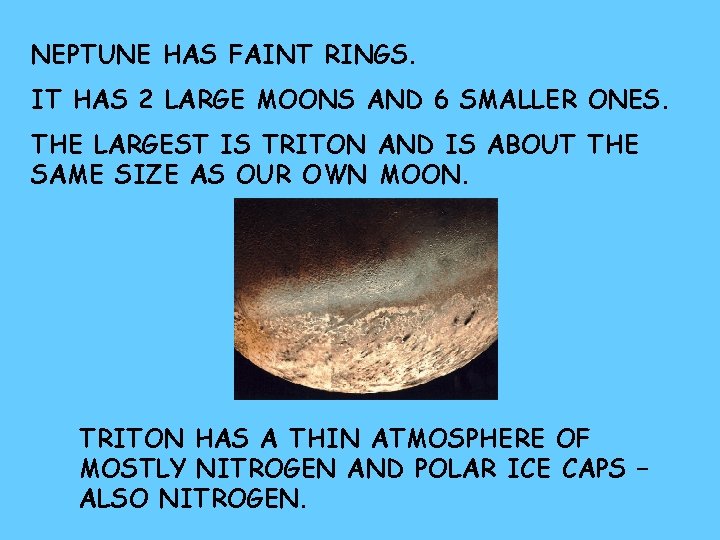 NEPTUNE HAS FAINT RINGS.

IT HAS 2 LARGE MOONS AND 6 SMALLER ONES.

THE LARGEST IS TRITON AND IS ABOUT THE SAME SIZE AS OUR OWN MOON.

TRITON HAS A THIN ATMOSPHERE OF MOSTLY NITROGEN AND POLAR ICE CAPS – ALSO NITROGEN.